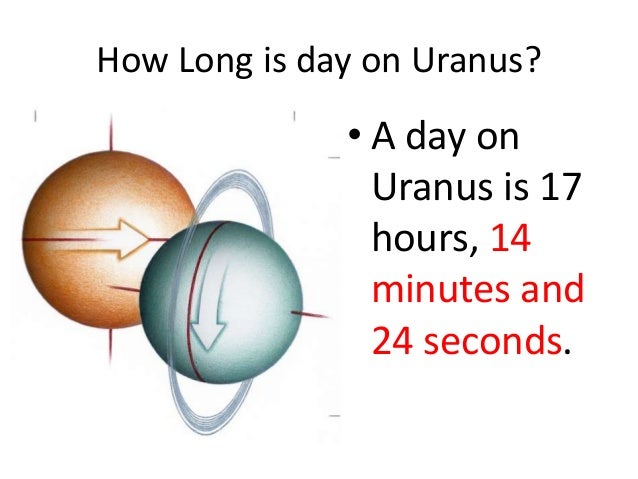 How Long is day on Uranus?

• A day on Uranus is 17 hours, 14 minutes and 24 seconds.